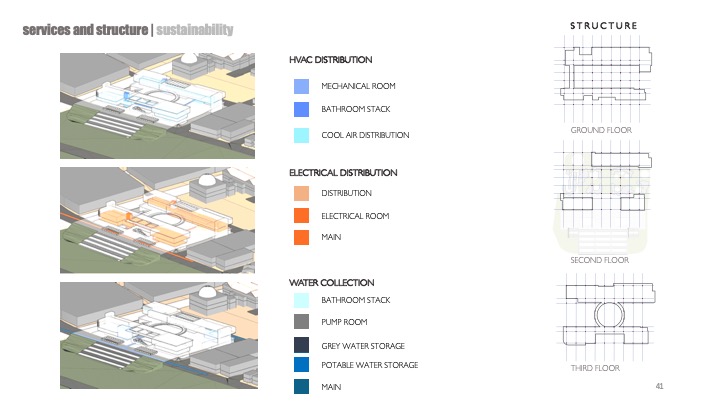 services and structure | sustainability

HVAC DISTRIBUTION

MECHANICAL ROOM

BATHROOM STACK

COOL AIR DISTRIBUTION

ELECTRICAL DISTRIBUTION

DISTRIBUTION

ELECTRICAL ROOM

MAIN

WATER COLLECTION

BATHROOM STACK

PUMP ROOM

GREY WATER STORAGE

POTABLE WATER STORAGE

MAIN

STRUCTURE

GROUND FLOOR

SECOND FLOOR

THIRD FLOOR

41